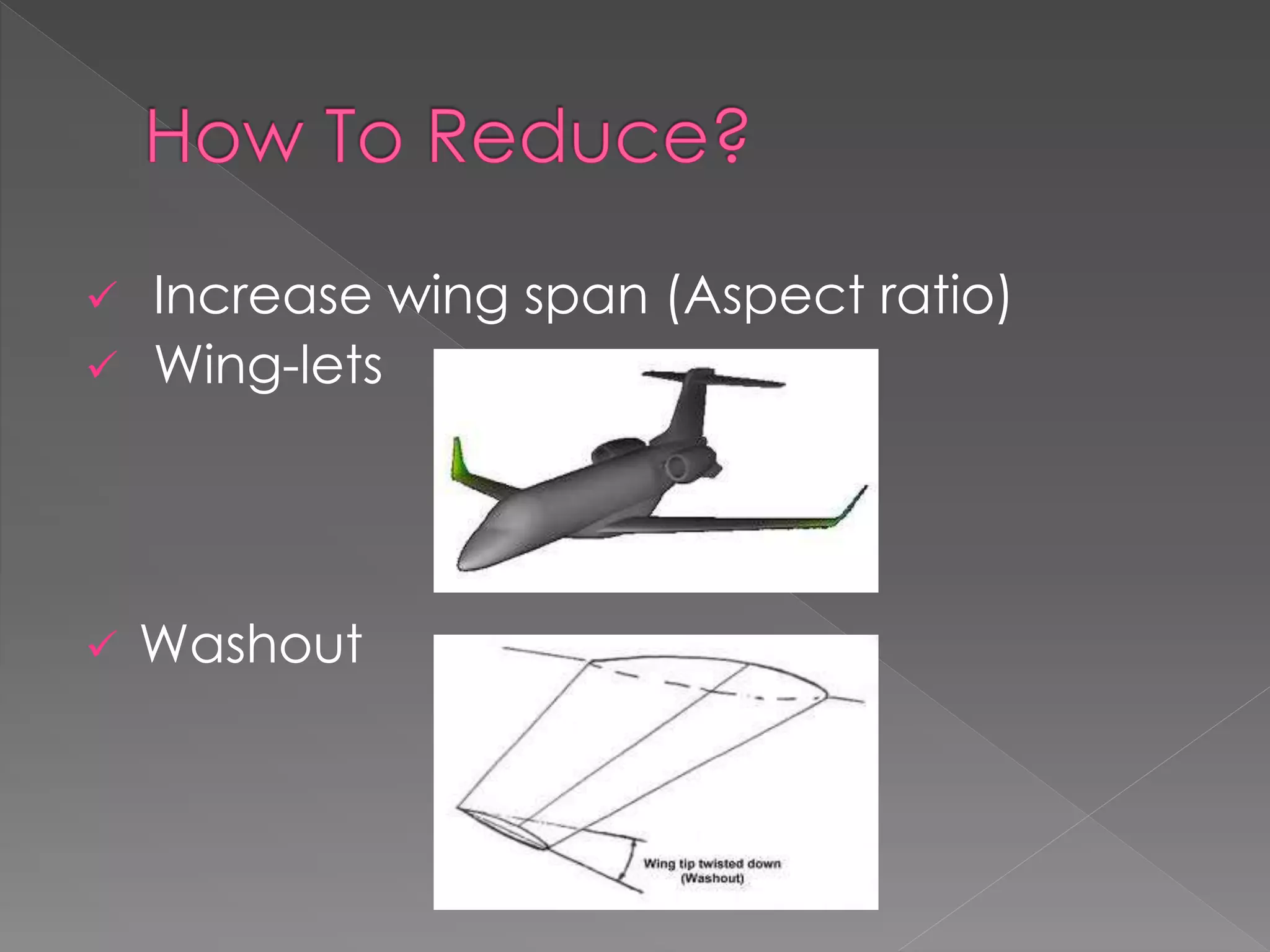 How To Reduce?

✓ Increase wing span (Aspect ratio)
✓ Wing-lets

✓ Washout

Wing tip twisted down
(Washout)